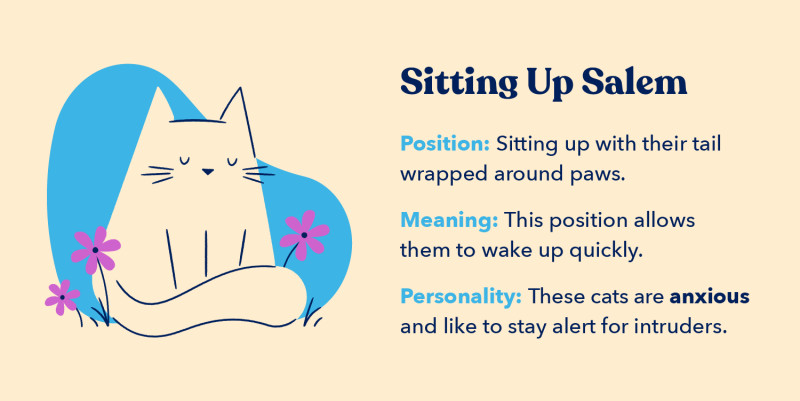 Sitting Up Salem

Position: Sitting up with their tail wrapped around paws.

Meaning: This position allows them to wake up quickly.

Personality: These cats are anxious and like to stay alert for intruders.